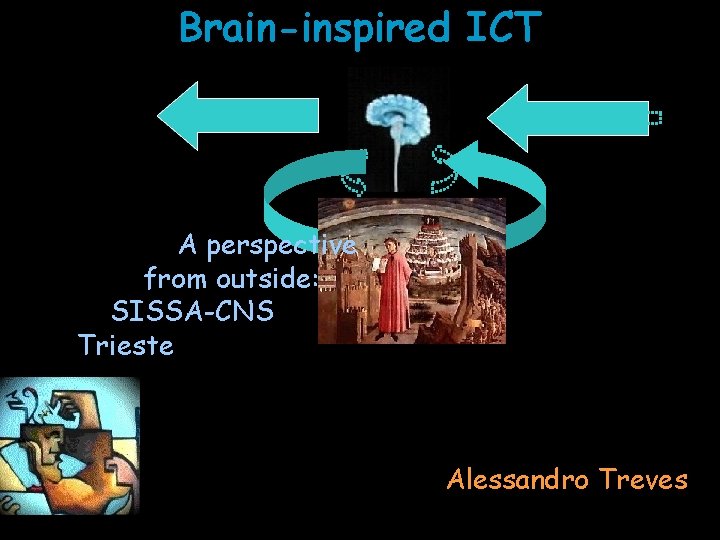 Brain-inspired ICT

A perspective from outside: SISSA-CNS Trieste

Alessandro Treves